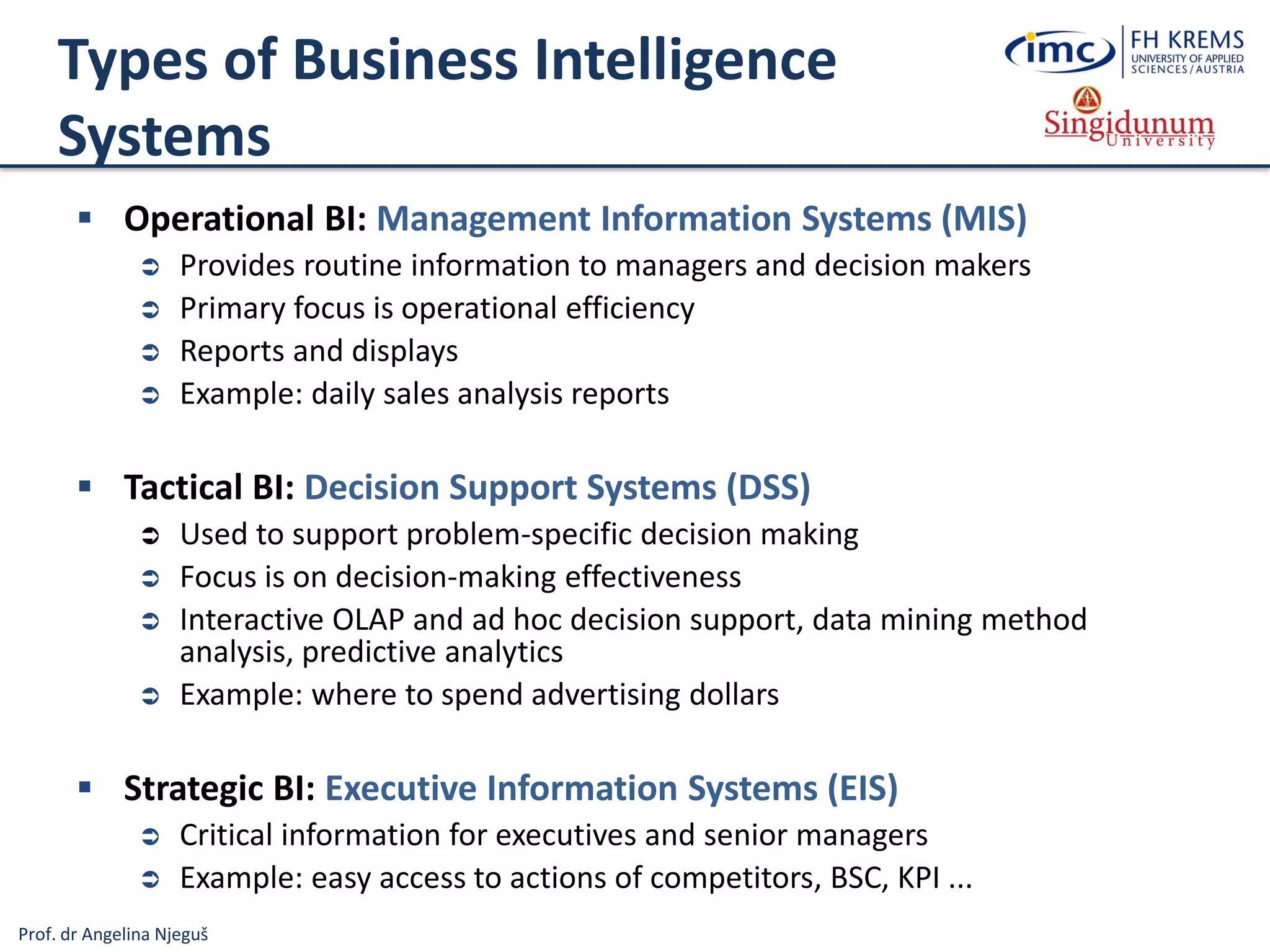 Types of Business Intelligence Systems

imc FH KREMS UNIVERSITY OF APPLIED SCIENCES / AUSTRIA

Singidunum University

▪ Operational BI: Management Information Systems (MIS)
➲ Provides routine information to managers and decision makers
➲ Primary focus is operational efficiency
➲ Reports and displays
➲ Example: daily sales analysis reports

▪ Tactical BI: Decision Support Systems (DSS)
➲ Used to support problem-specific decision making
➲ Focus is on decision-making effectiveness
➲ Interactive OLAP and ad hoc decision support, data mining method analysis, predictive analytics
➲ Example: where to spend advertising dollars

▪ Strategic BI: Executive Information Systems (EIS)
➲ Critical information for executives and senior managers
➲ Example: easy access to actions of competitors, BSC, KPI ...

Prof. dr Angelina Njeguš